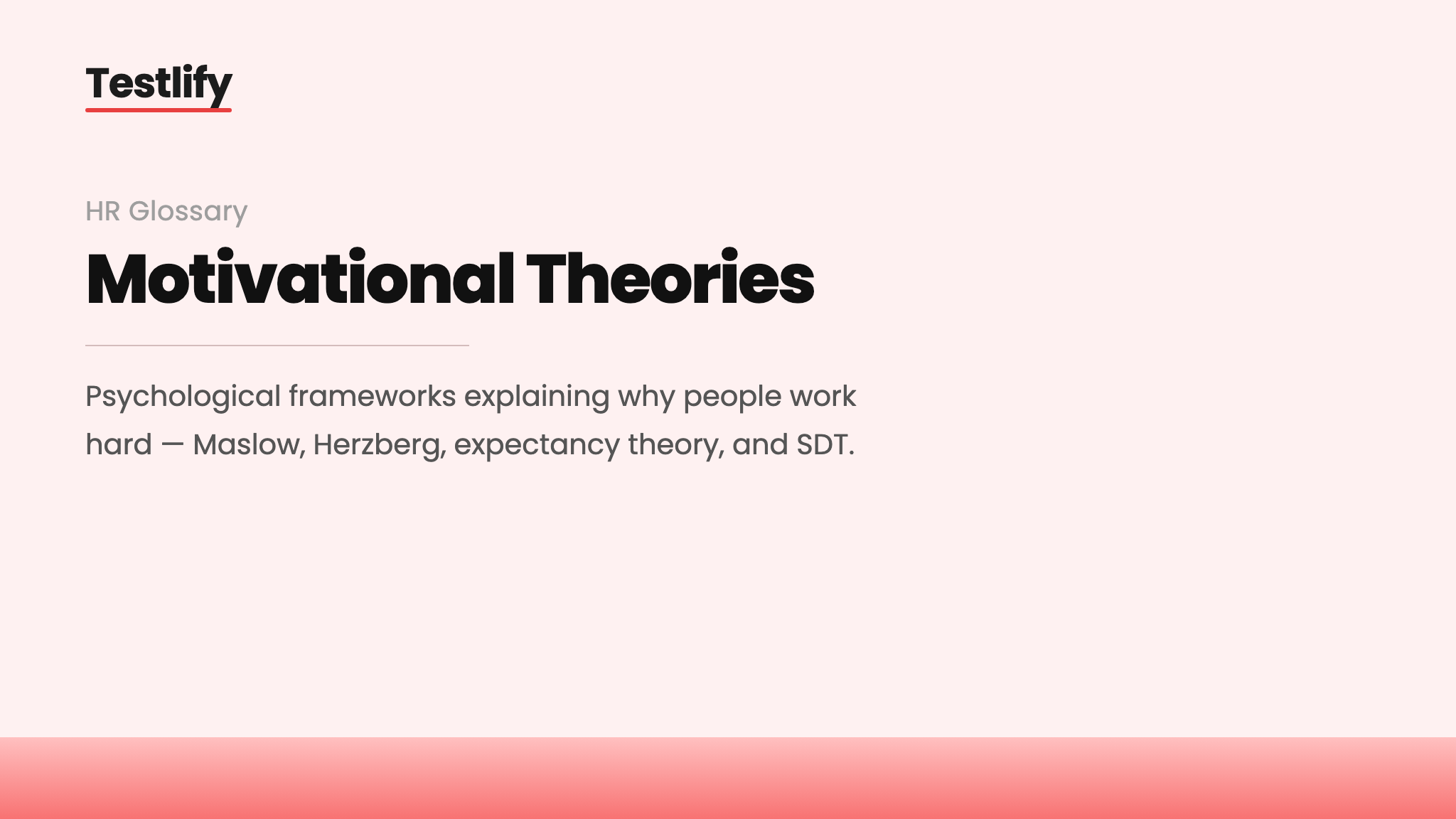 Testlify

HR Glossary

Motivational Theories

Psychological frameworks explaining why people work hard — Maslow, Herzberg, expectancy theory, and SDT.